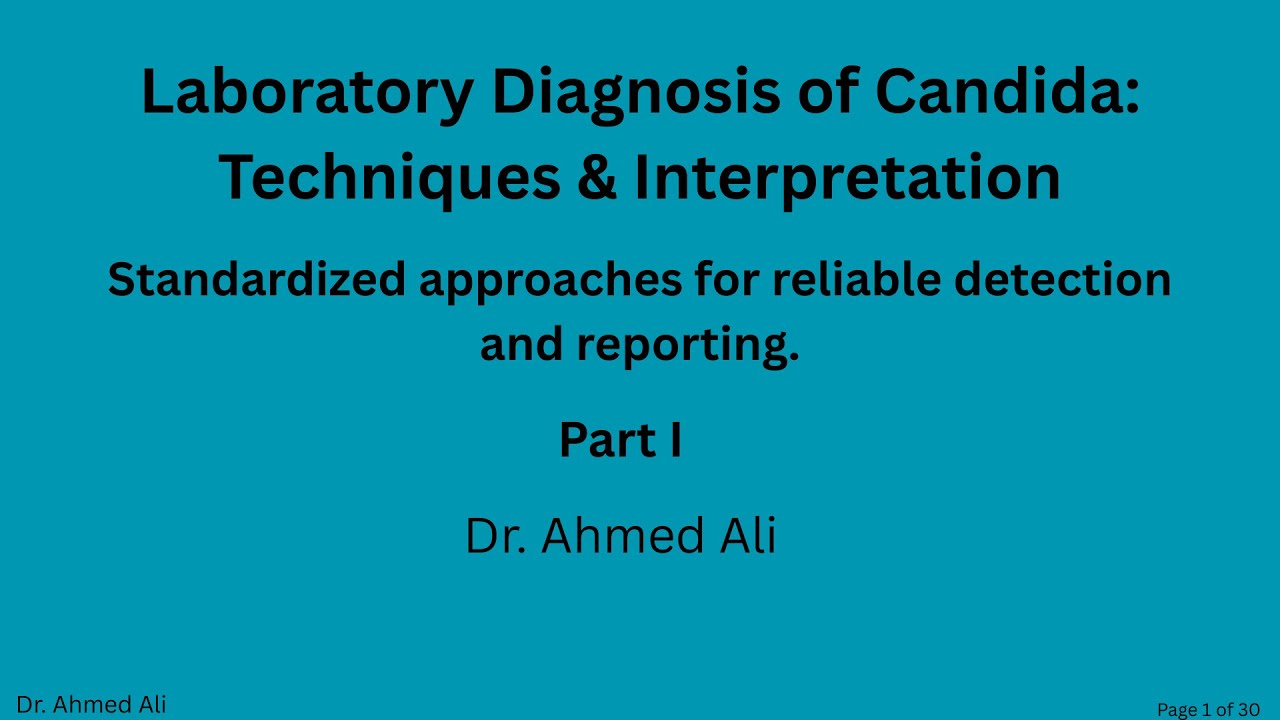 Laboratory Diagnosis of Candida: Techniques & Interpretation

Standardized approaches for reliable detection and reporting.

Part I

Dr. Ahmed Ali

Dr. Ahmed Ali

Page 1 of 30